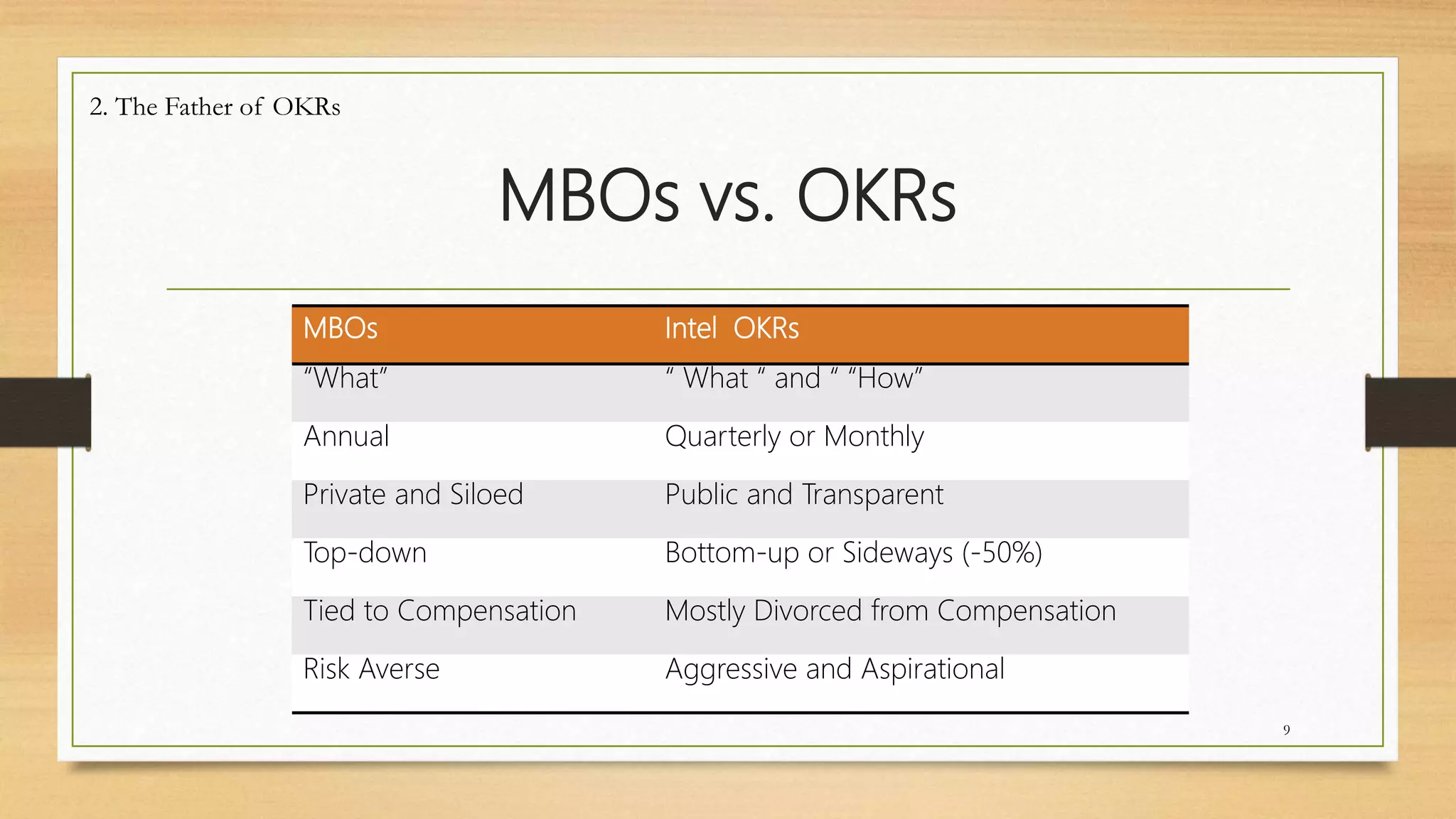 2. The Father of OKRs

MBOs vs. OKRs

| MBOs | Intel OKRs |
|---|---|
| “What” | “ What “ and “ “How” |
| Annual | Quarterly or Monthly |
| Private and Siloed | Public and Transparent |
| Top-down | Bottom-up or Sideways (-50%) |
| Tied to Compensation | Mostly Divorced from Compensation |
| Risk Averse | Aggressive and Aspirational |

9